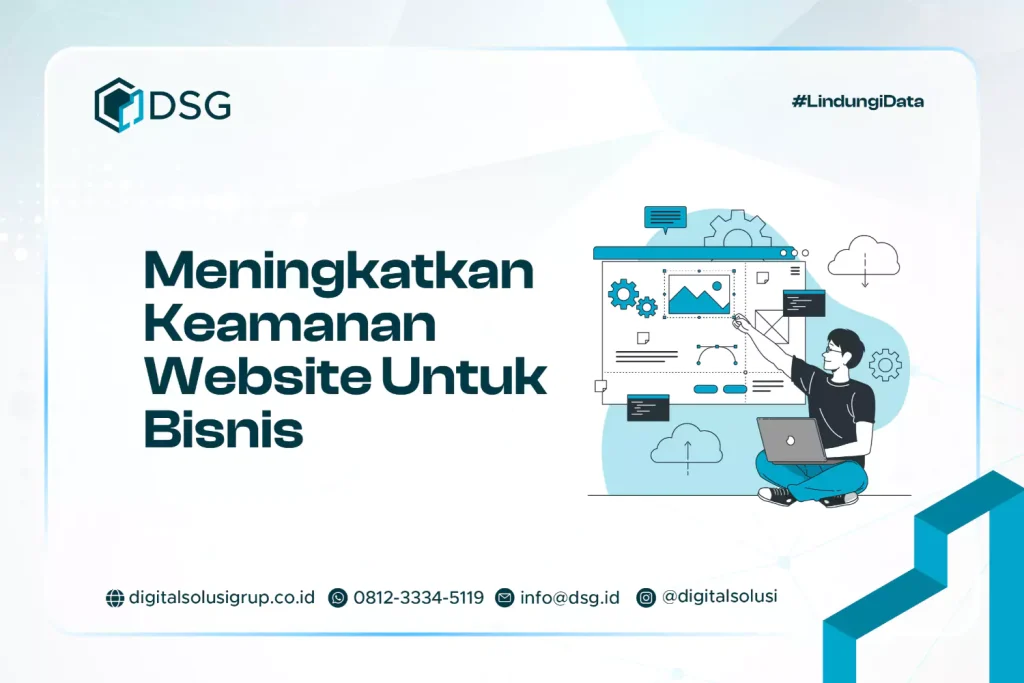 DSG

#LindungiData

Meningkatkan Keamanan Website Untuk Bisnis

digitalsolusigrup.co.id 0812-3334-5119 info@dsg.id @digitalsolusi